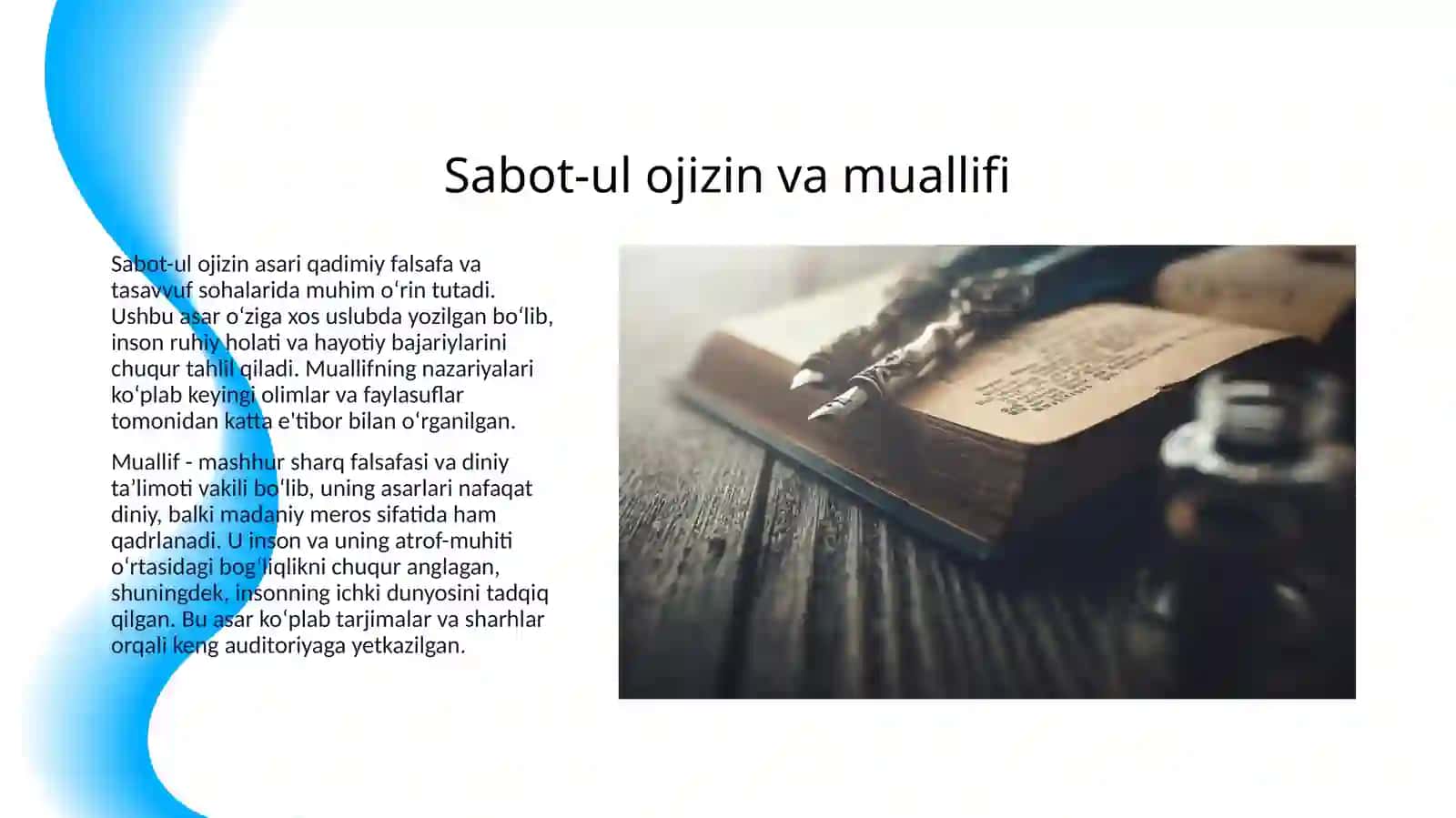 Sabot-ul ojizin va muallifi

Sabot-ul ojizin asari qadimiy falsafa va tasavvuf sohalarida muhim oʻrin tutadi. Ushbu asar oʻziga xos uslubda yozilgan boʻlib, inson ruhiy holati va hayotiy bajariylarini chuqur tahlil qiladi. Muallifning nazariyalari koʻplab keyingi olimlar va faylasuflar tomonidan katta e'tibor bilan oʻrganilgan.

Muallif - mashhur sharq falsafasi va diniy ta’limoti vakili boʻlib, uning asarlari nafaqat diniy, balki madaniy meros sifatida ham qadrlanadi. U inson va uning atrof-muhiti oʻrtasidagi bogʻliqlikni chuqur anglagan, shuningdek, insonning ichki dunyosini tadqiq qilgan. Bu asar koʻplab tarjimalar va sharhlar orqali keng auditoriyaga yetkazilgan.